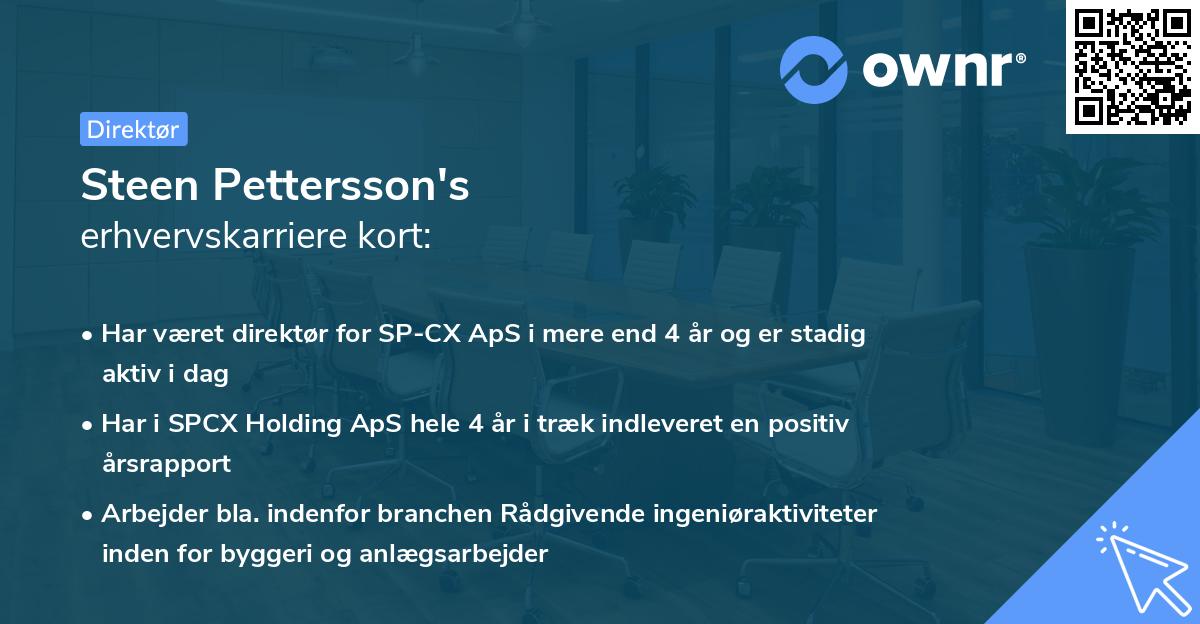 ownr®

Direktør

Steen Pettersson's
erhvervskarriere kort:

• Har været direktør for SP-CX ApS i mere end 4 år og er stadig aktiv i dag

• Har i SPCX Holding ApS hele 4 år i træk indleveret en positiv årsrapport

• Arbejder bla. indenfor branchen Rådgivende ingeniøraktiviteter inden for byggeri og anlægsarbejder